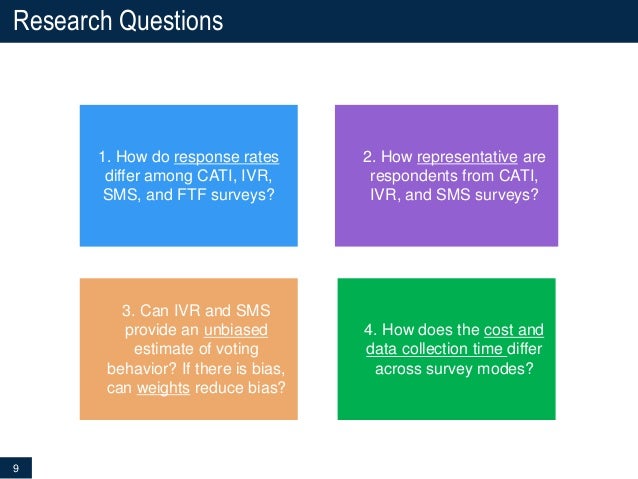 Research Questions

1. How do response rates differ among CATI, IVR, SMS, and FTF surveys?

2. How representative are respondents from CATI, IVR, and SMS surveys?

3. Can IVR and SMS provide an unbiased estimate of voting behavior? If there is bias, can weights reduce bias?

4. How does the cost and data collection time differ across survey modes?

9